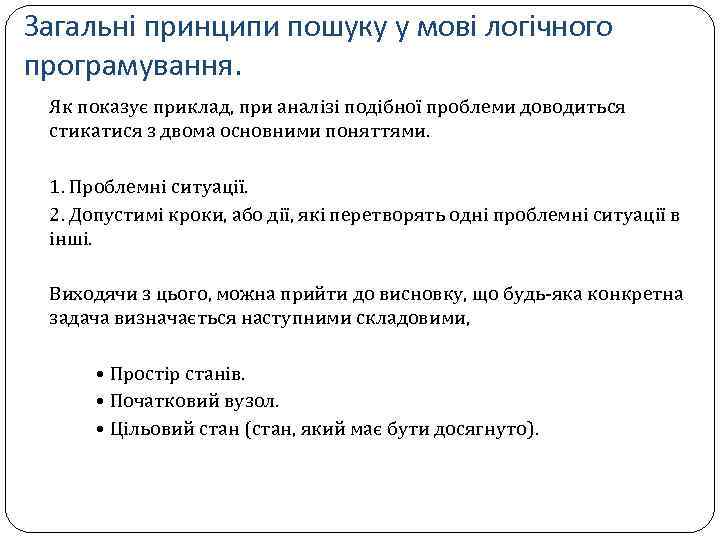 Загальні принципи пошуку у мові логічного програмування.

Як показує приклад, при аналізі подібної проблеми доводиться стикатися з двома основними поняттями.

1. Проблемні ситуації.
2. Допустимі кроки, або дії, які перетворять одні проблемні ситуації в інші.

Виходячи з цього, можна прийти до висновку, що будь-яка конкретна задача визначається наступними складовими,

• Простір станів.
• Початковий вузол.
• Цільовий стан (стан, який має бути досягнуто).